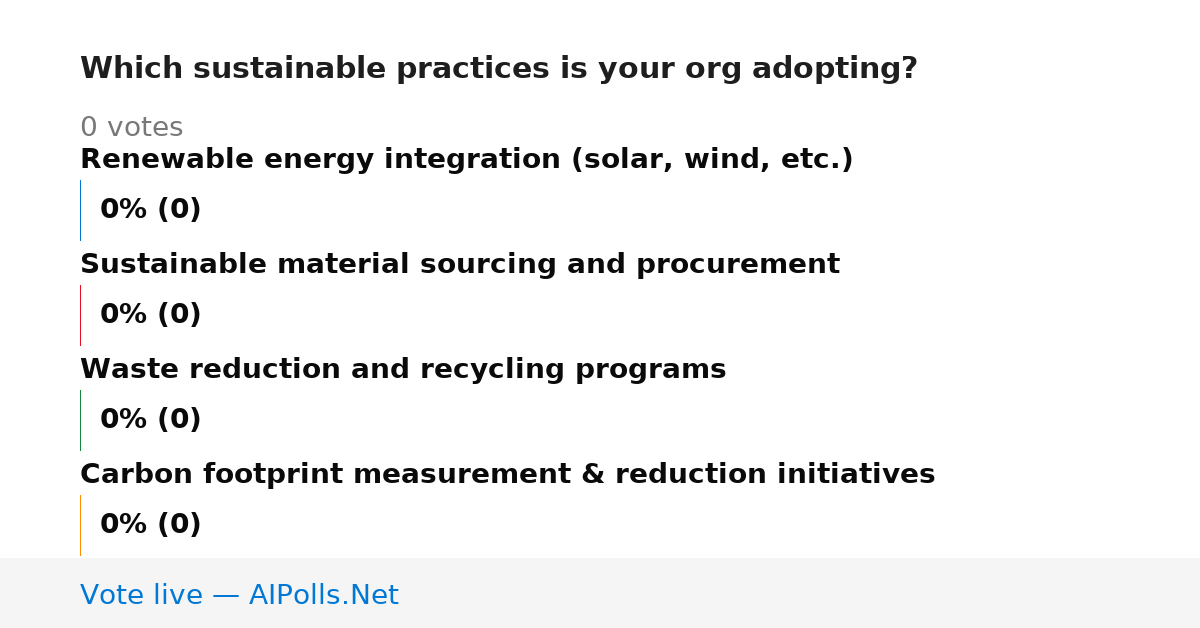 Which sustainable practices is your org adopting?

0 votes

Renewable energy integration (solar, wind, etc.)

0% (0)

Sustainable material sourcing and procurement

0% (0)

Waste reduction and recycling programs

0% (0)

Carbon footprint measurement & reduction initiatives

0% (0)

Vote live — AIPolls.Net